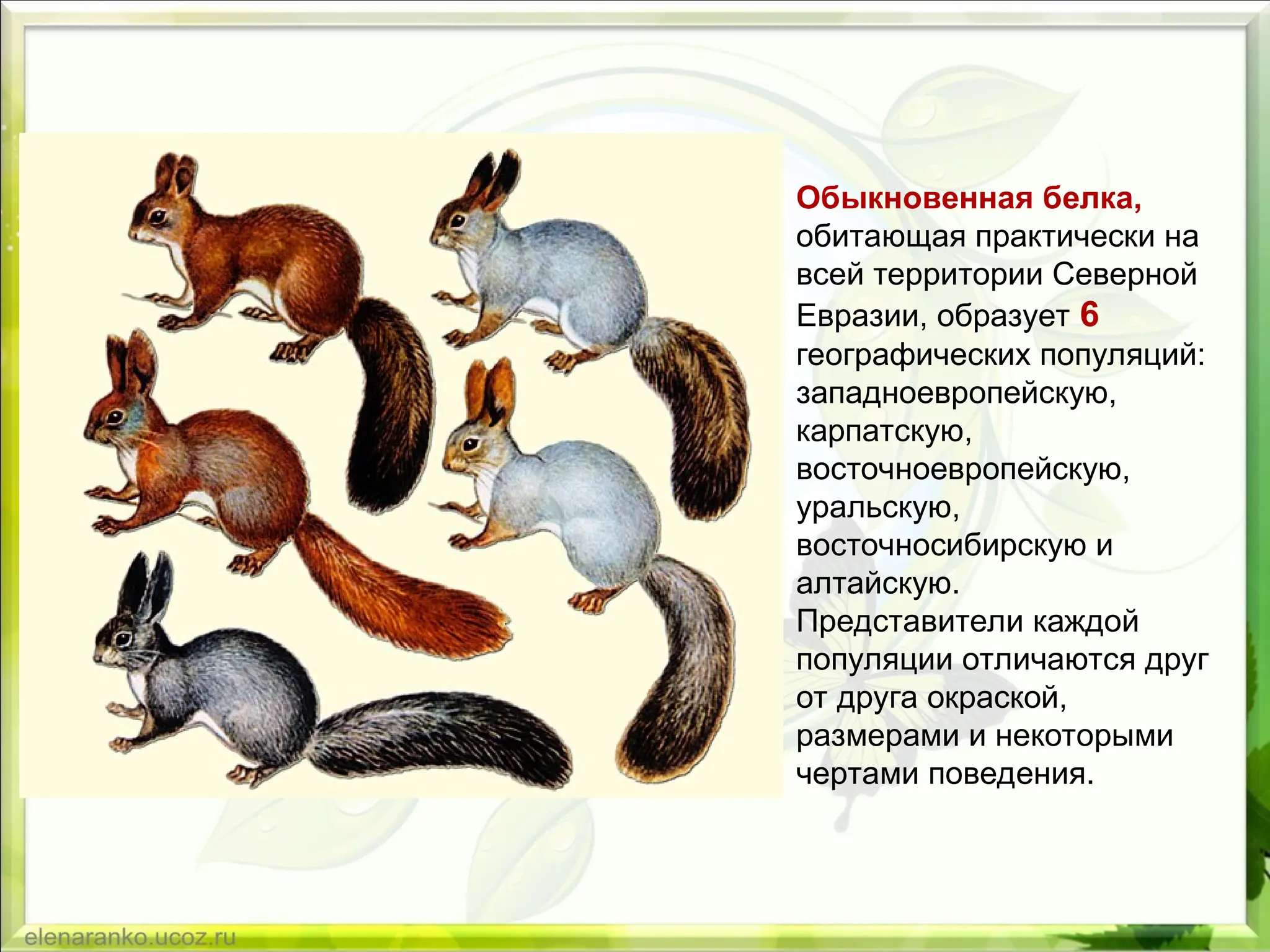 Обыкновенная белка, обитающая практически на всей территории Северной Евразии, образует 6 географических популяций: западноевропейскую, карпатскую, восточноевропейскую, уральскую, восточносибирскую и алтайскую.
Представители каждой популяции отличаются друг от друга окраской, размерами и некоторыми чертами поведения.

elenaranko.ucoz.ru